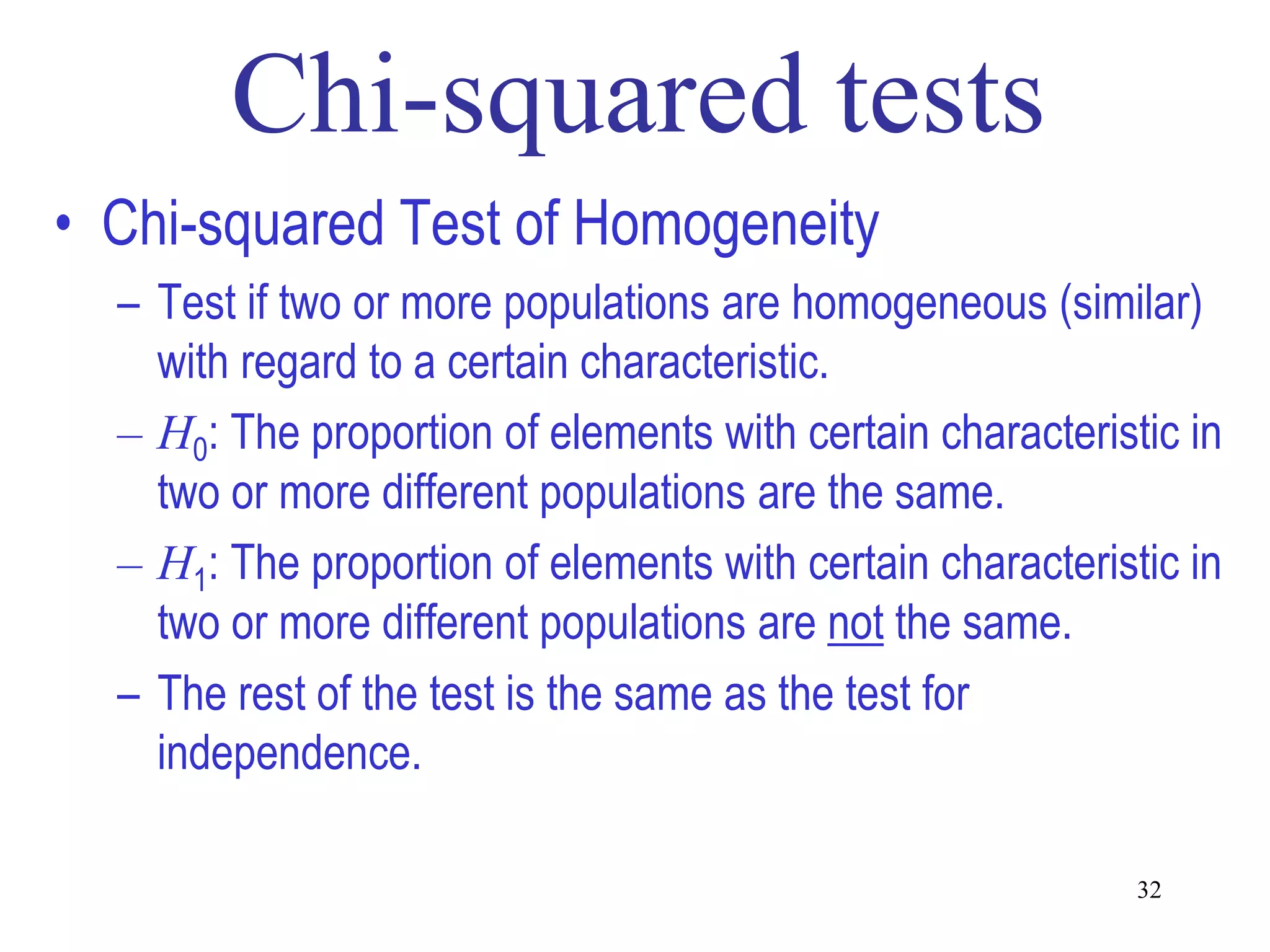 Chi-squared tests

• Chi-squared Test of Homogeneity

– Test if two or more populations are homogeneous (similar) with regard to a certain characteristic.

– $H_0$: The proportion of elements with certain characteristic in two or more different populations are the same.

– $H_1$: The proportion of elements with certain characteristic in two or more different populations are not the same.

– The rest of the test is the same as the test for independence.

32